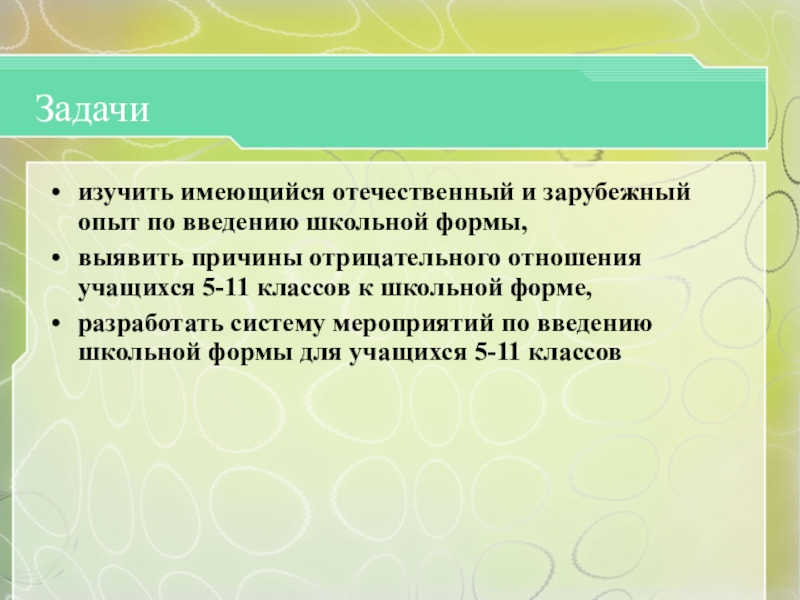 Задачи

• изучить имеющийся отечественный и зарубежный опыт по введению школьной формы,
• выявить причины отрицательного отношения учащихся 5-11 классов к школьной форме,
• разработать систему мероприятий по введению школьной формы для учащихся 5-11 классов